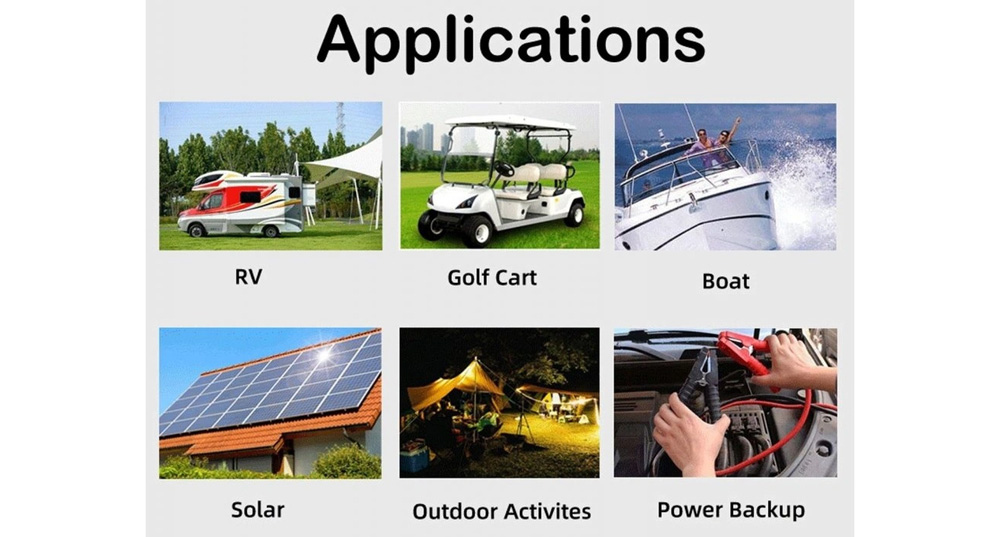 Applications

RV

Golf Cart

Boat

Solar

Outdoor Activites

Power Backup